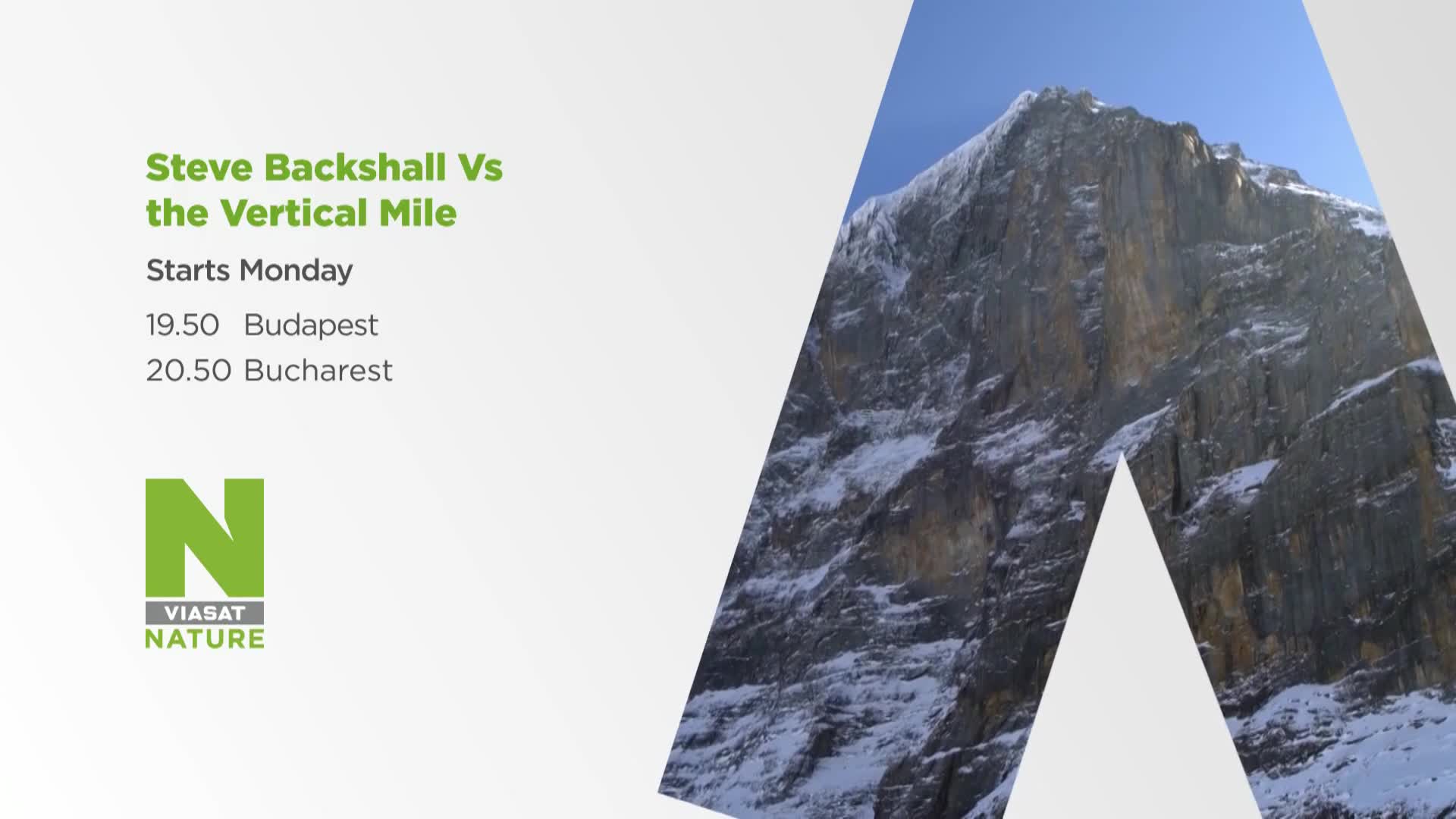 Steve Backshall Vs the Vertical Mile

Starts Monday

19.50 Budapest
20.50 Bucharest

N
VIASAT
NATURE